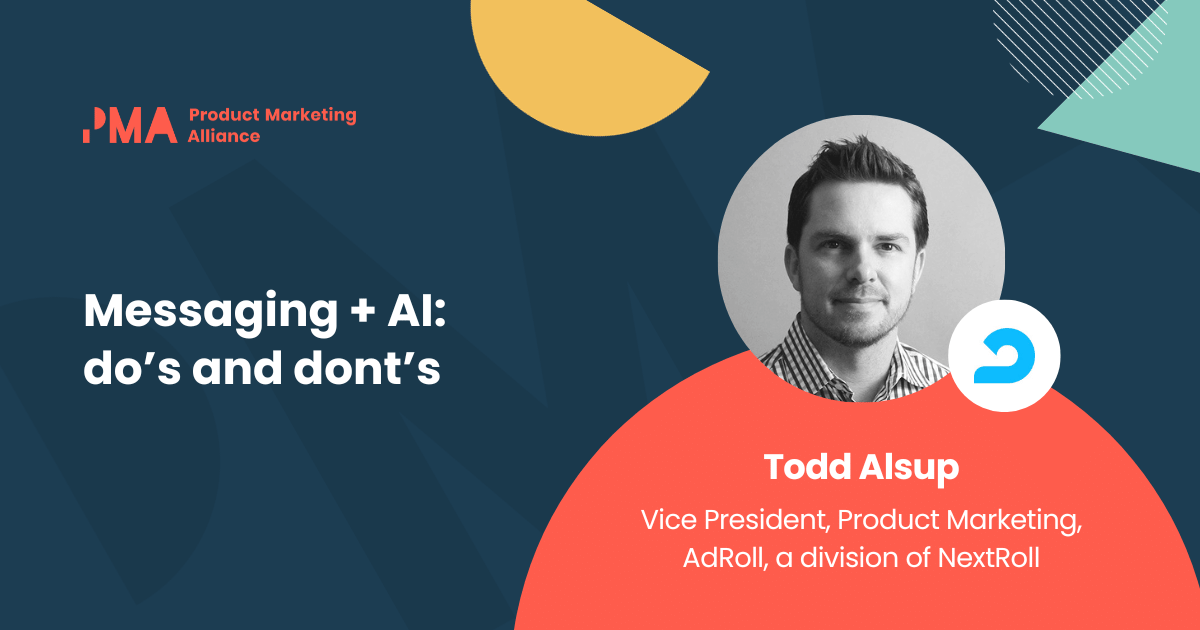 PMA Product Marketing Alliance

Messaging + AI: do’s and dont’s

Todd Alsup

Vice President, Product Marketing, AdRoll, a division of NextRoll